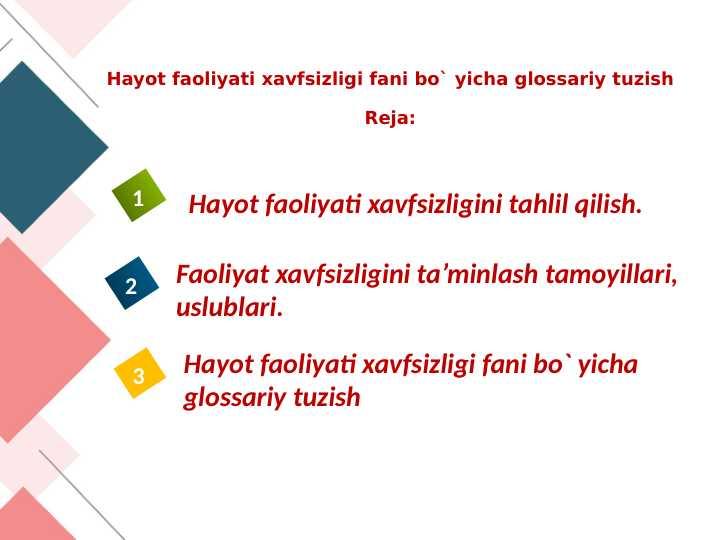 Hayot faoliyati xavfsizligi fani bo` yicha glossariy tuzish

Reja:

1

Hayot faoliyati xavfsizligini tahlil qilish.

2

Faoliyat xavfsizligini ta’minlash tamoyillari, uslublari.

3

Hayot faoliyati xavfsizligi fani bo` yicha glossariy tuzish